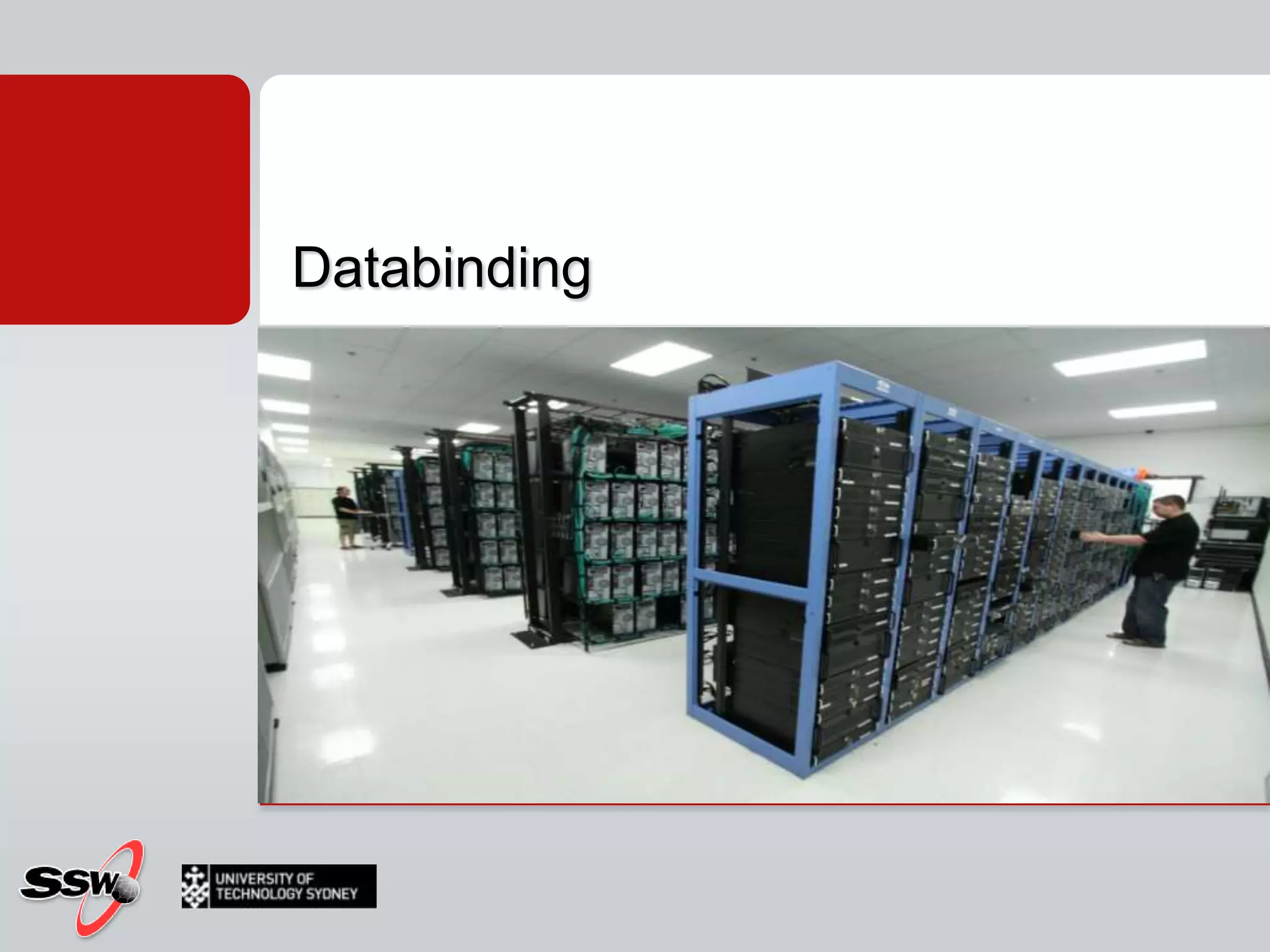 Databinding

SSW

UNIVERSITY OF TECHNOLOGY SYDNEY